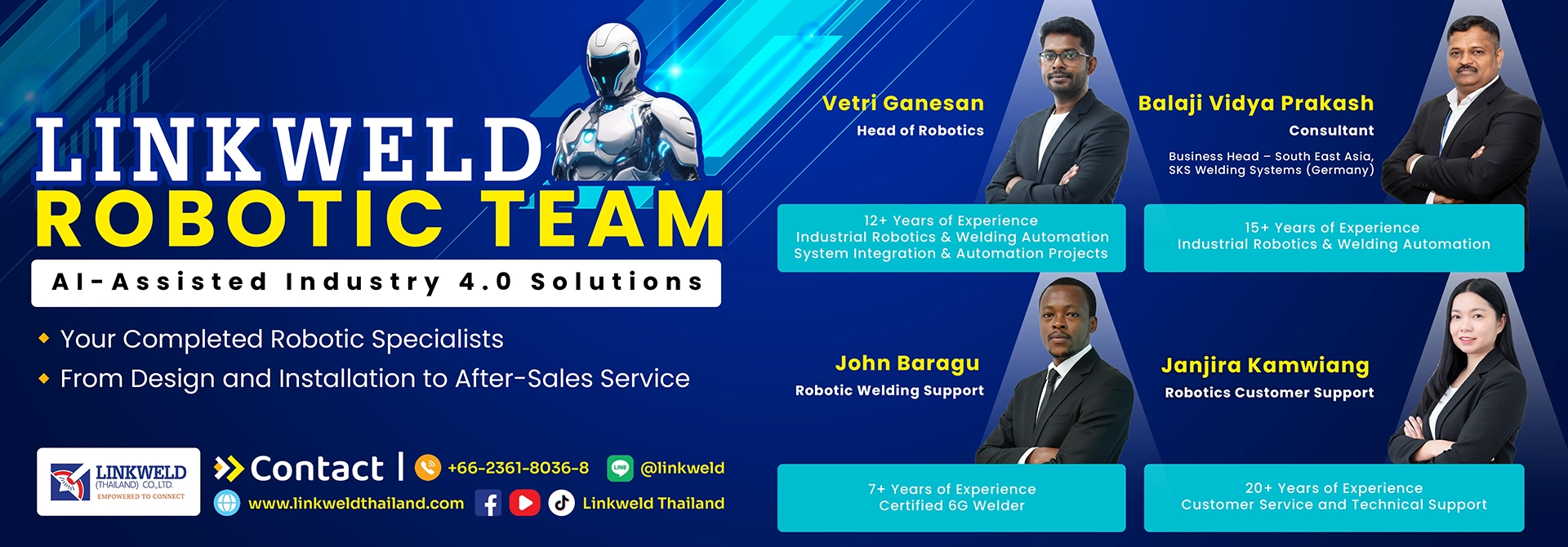 LINKWELD
ROBOTIC TEAM
AI-Assisted Industry 4.0 Solutions

Your Completed Robotic Specialists
From Design and Installation to After-Sales Service

LINKWELD (THAILAND) CO.,LTD. EMPOWERED TO CONNECT

Contact | +66-2361-8036-8 LINE @linkweld
www.linkweldthailand.com Linkweld Thailand

Vetri Ganesan
Head of Robotics

12+ Years of Experience
Industrial Robotics & Welding Automation
System Integration & Automation Projects

Balaji Vidya Prakash
Consultant
Business Head – South East Asia, SKS Welding Systems (Germany)

15+ Years of Experience
Industrial Robotics & Welding Automation

John Baragu
Robotic Welding Support

7+ Years of Experience
Certified 6G Welder

Janjira Kamwiang
Robotics Customer Support

20+ Years of Experience
Customer Service and Technical Support